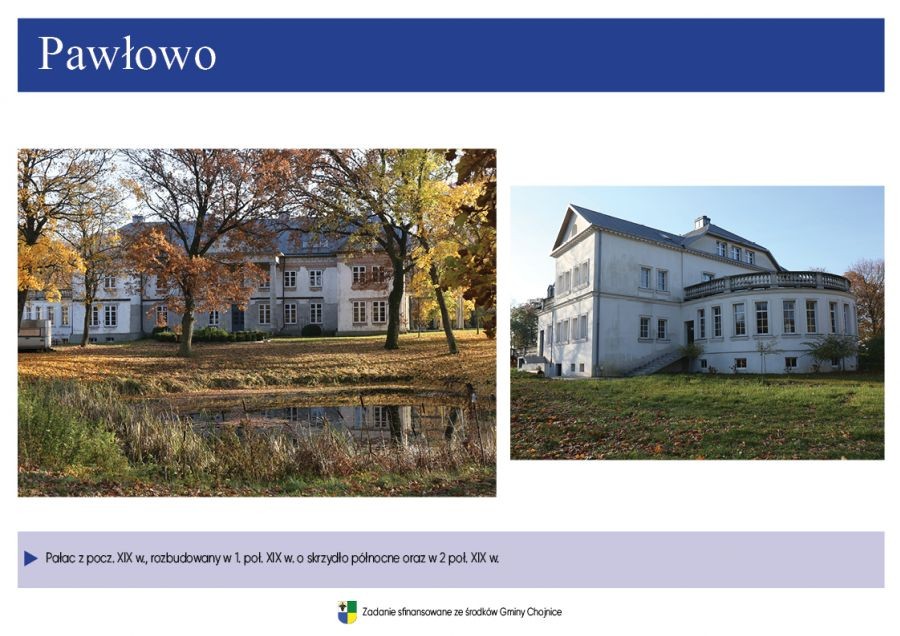 Pawłowo

Pałac z pocz. XIX w., rozbudowany w 1. poł. XIX w. o skrzydło północne oraz w 2 poł. XIX w.

Zadanie sfinansowane ze środków Gminy Chojnice